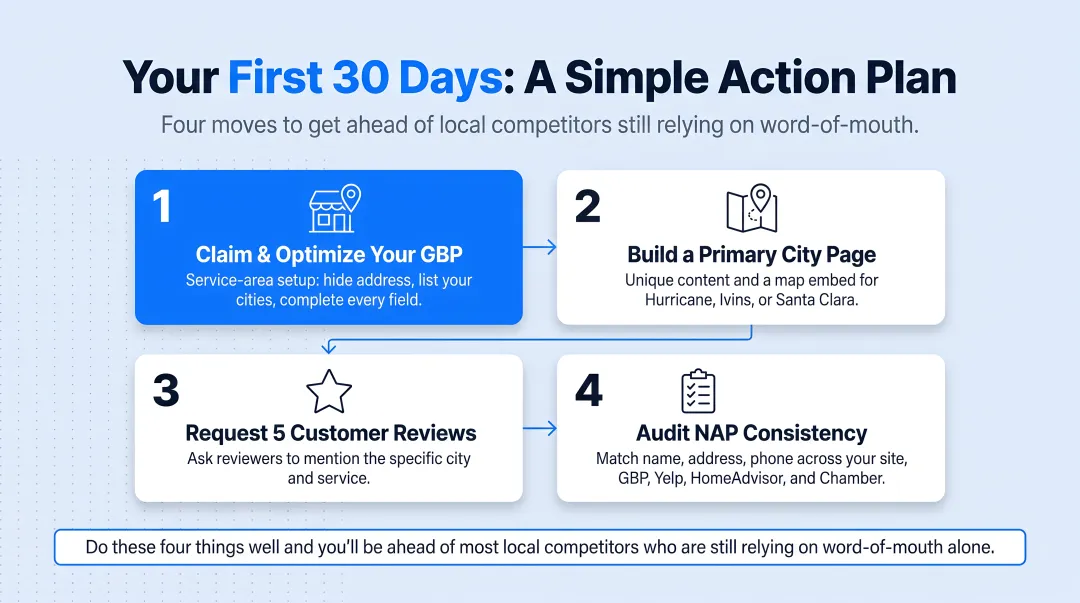 Your First 30 Days: A Simple Action Plan

Four moves to get ahead of local competitors still relying on word-of-mouth.

1

Claim & Optimize Your GBP

Service-area setup: hide address, list your cities, complete every field.

2

Build a Primary City Page

Unique content and a map embed for Hurricane, Ivins, or Santa Clara.

3

Request 5 Customer Reviews

Ask reviewers to mention the specific city and service.

4

Audit NAP Consistency

Match name, address, phone across your site, GBP, Yelp, HomeAdvisor, and Chamber.

Do these four things well and you'll be ahead of most local competitors who are still relying on word-of-mouth alone.